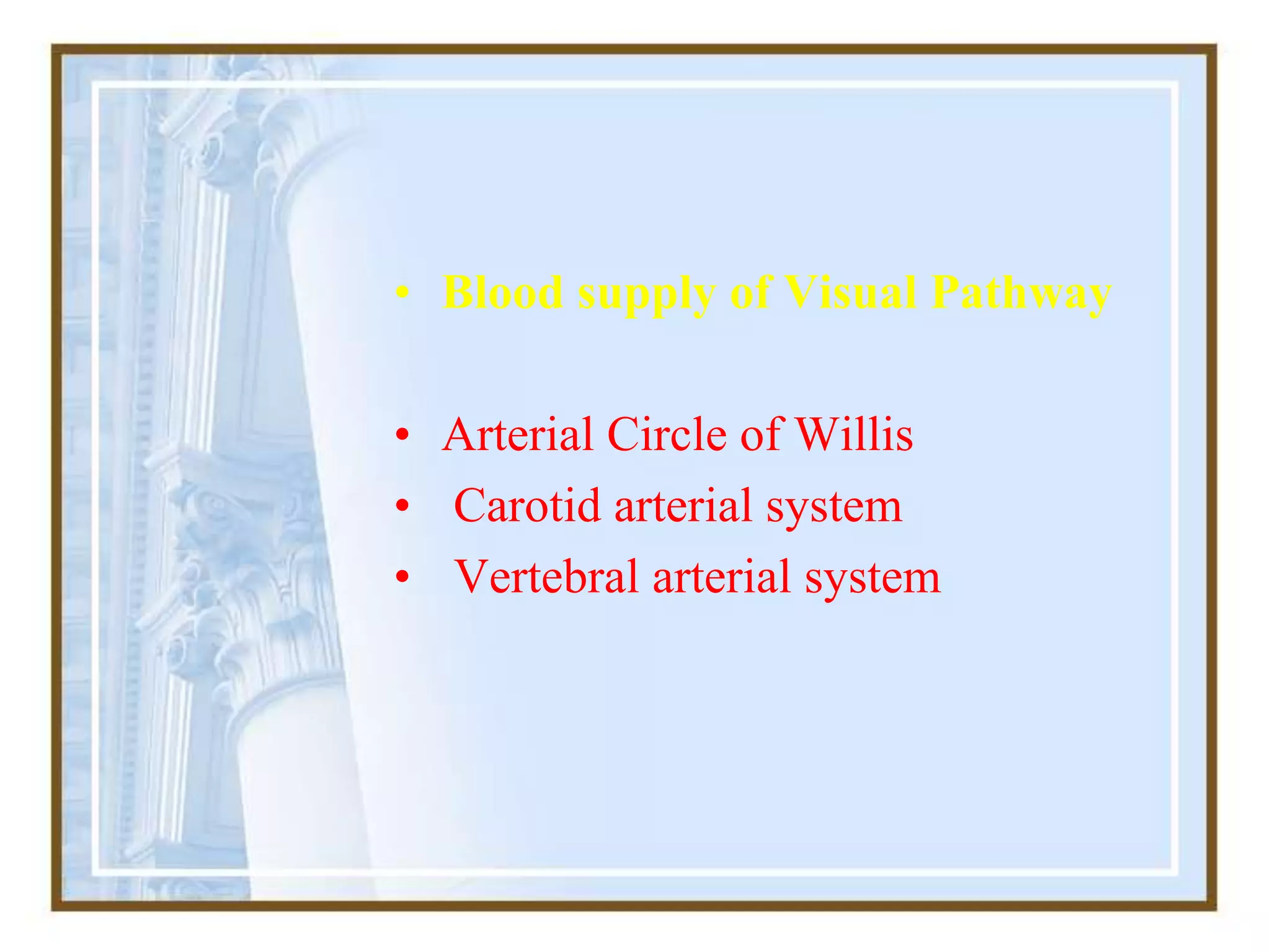 • Blood supply of Visual Pathway

• Arterial Circle of Willis
• Carotid arterial system
• Vertebral arterial system